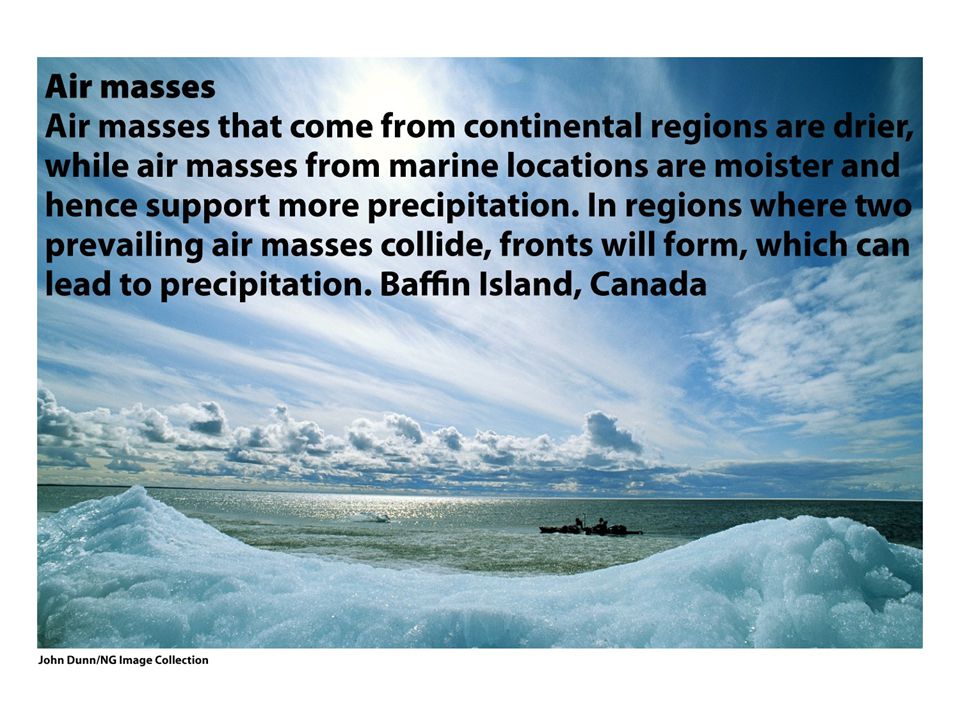 Air masses
Air masses that come from continental regions are drier, while air masses from marine locations are moister and hence support more precipitation. In regions where two prevailing air masses collide, fronts will form, which can lead to precipitation. Baffin Island, Canada

John Dunn/NG Image Collection